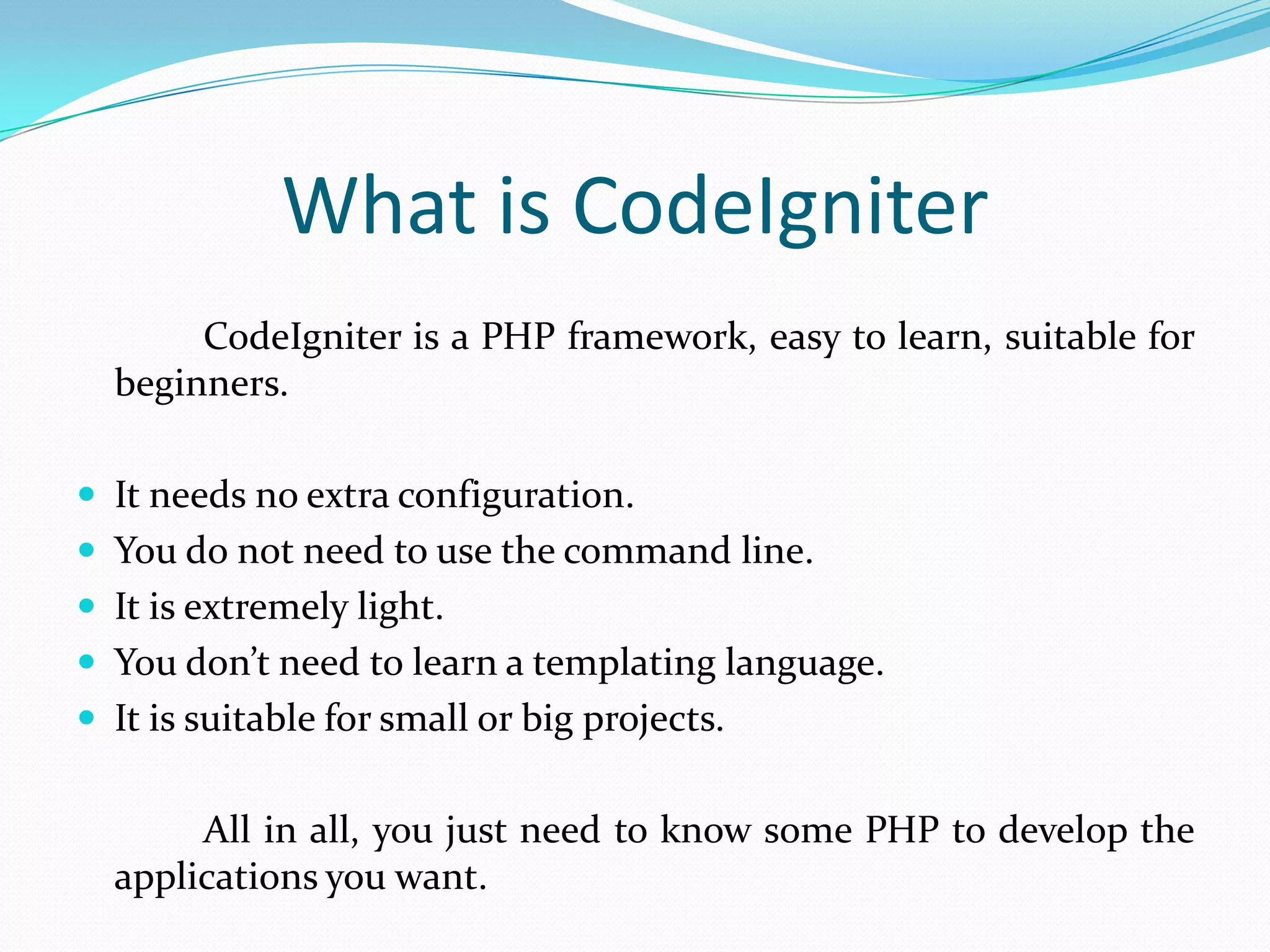 What is CodeIgniter

CodeIgniter is a PHP framework, easy to learn, suitable for beginners.

- It needs no extra configuration.
- You do not need to use the command line.
- It is extremely light.
- You don’t need to learn a templating language.
- It is suitable for small or big projects.

All in all, you just need to know some PHP to develop the applications you want.